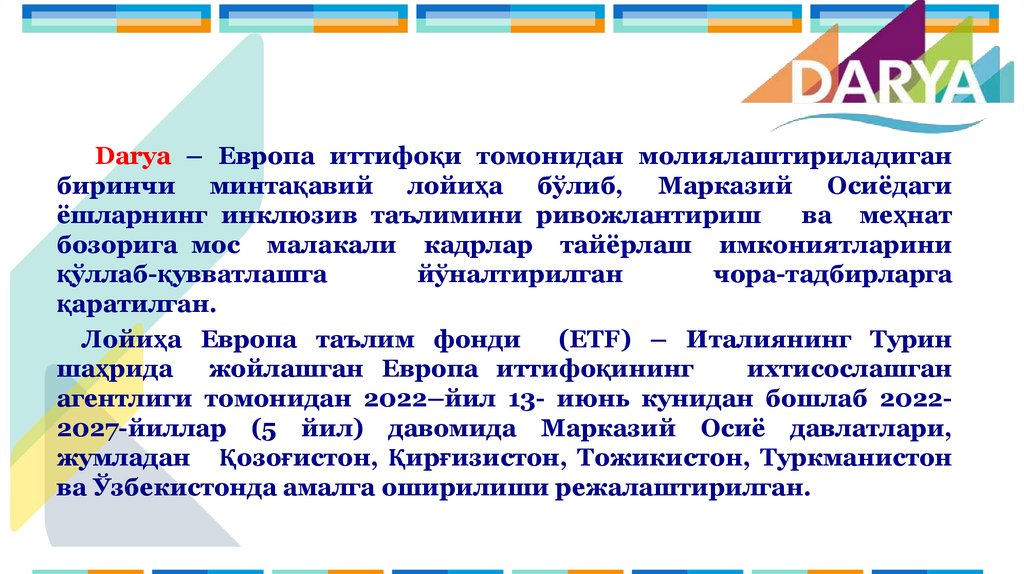 DARYA

Darya – Европа иттифоқи томонидан молиялаштириладиган биринчи минтақавий лойиҳа бўлиб, Марказий Осиёдаги ёшларнинг инклюзив таълимини ривожлантириш ва меҳнат бозорига мос малакали кадрлар тайёрлаш имкониятларини қўллаб-қувватлашга йўналтирилган чора-тадбирларга қаратилган.

Лойиҳа Европа таълим фонди (ETF) – Италиянинг Турин шаҳрида жойлашган Европа иттифоқининг ихтисослашган агентлиги томонидан 2022–йил 13- июнь кунидан бошлаб 2022-2027-йиллар (5 йил) давомида Марказий Осиё давлатлари, жумладан Қозоғистон, Қирғизистон, Тожикистон, Туркманистон ва Ўзбекистонда амалга оширилиши режалаштирилган.